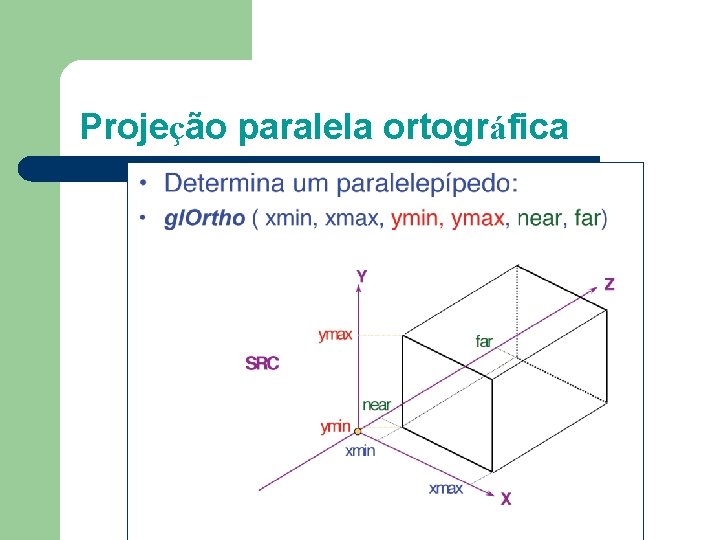 Projeção paralela ortográfica

• Determina um paralelepípedo:
• glOrtho ( xmin, xmax, ymin, ymax, near, far)

Y
Z
ymax
far
SRC
near
ymin
xmin
xmax
X